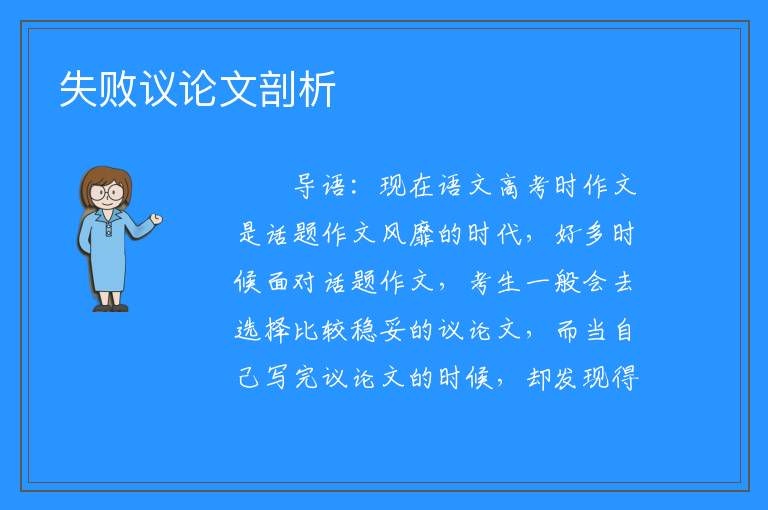 失败议论文剖析

导语：现在语文高考时作文是话题作文风靡的时代，好多时候面对话题作文，考生一般会去选择比较稳妥的议论文，而当自己写完议论文的时候，却发现得